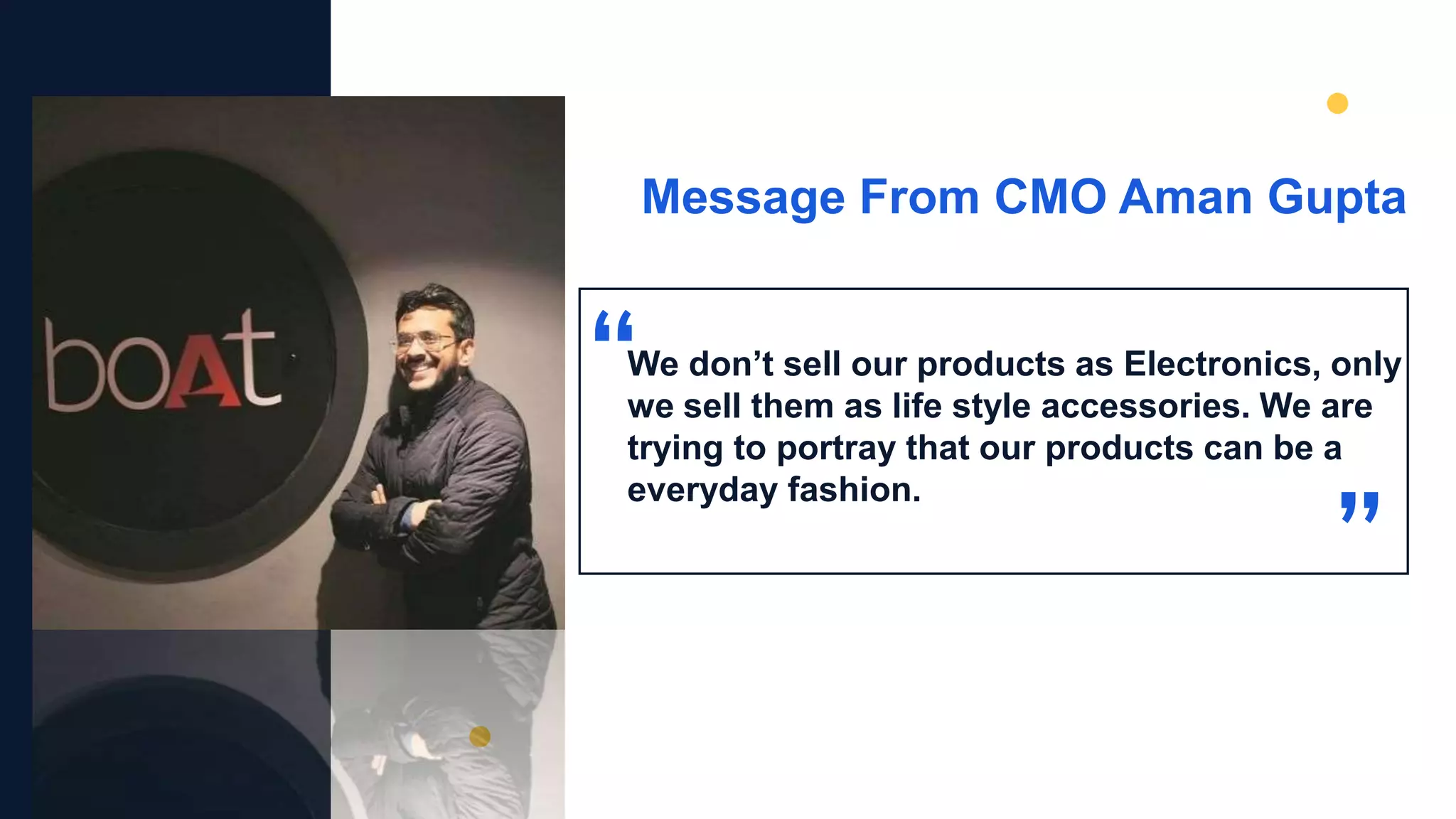 boAt

Message From CMO Aman Gupta

“ We don’t sell our products as Electronics, only we sell them as life style accessories. We are trying to portray that our products can be a everyday fashion. ”